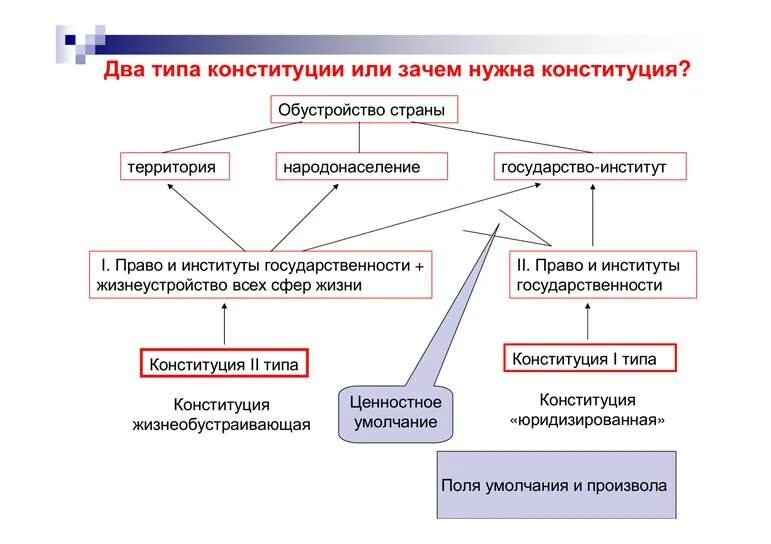 Два типа конституции или зачем нужна конституция?

Обустройство страны

территория

народонаселение

государство-институт

I. Право и институты государственности + жизнеустройство всех сфер жизни

II. Право и институты государственности

Конституция II типа

Конституция жизнеобустраивающая

Ценностное умолчание

Конституция I типа

Конституция «юридизированная»

Поля умолчания и произвола